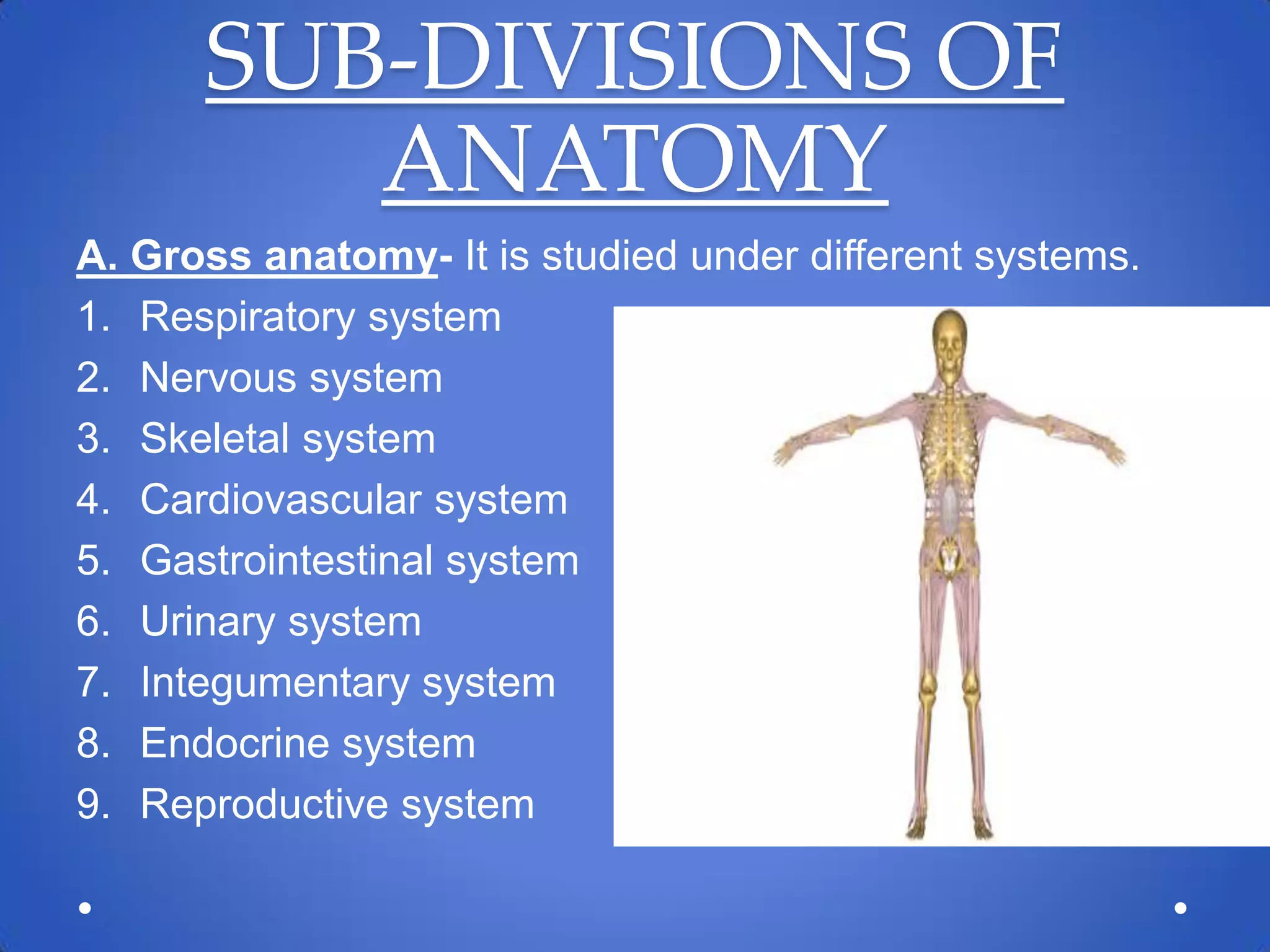 SUB-DIVISIONS OF ANATOMY

A. Gross anatomy- It is studied under different systems.

1. Respiratory system
2. Nervous system
3. Skeletal system
4. Cardiovascular system
5. Gastrointestinal system
6. Urinary system
7. Integumentary system
8. Endocrine system
9. Reproductive system